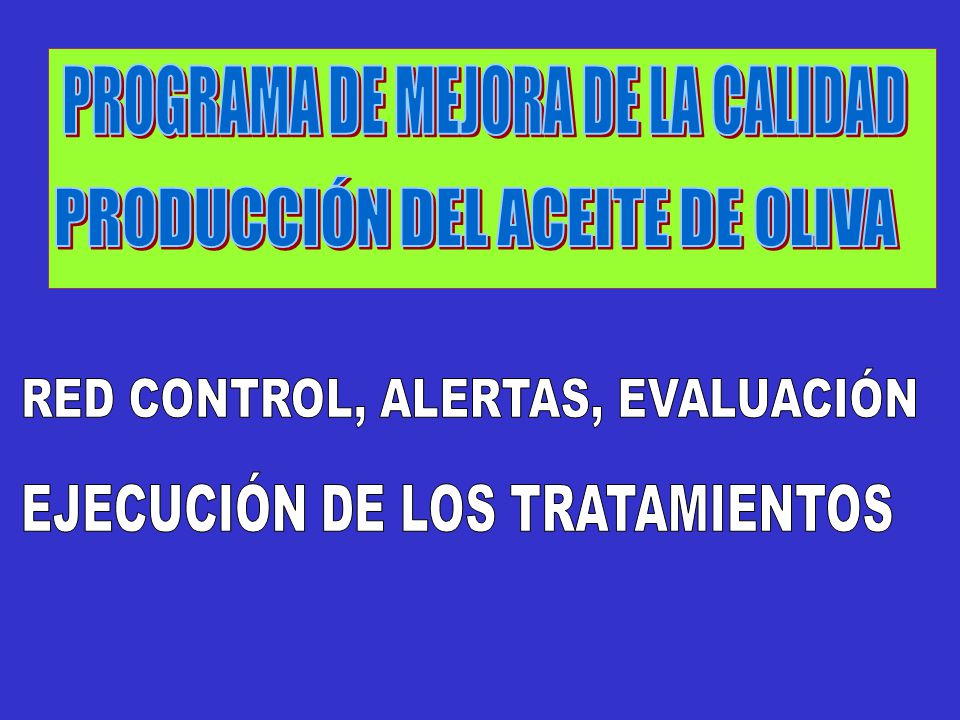 PROGRAMA DE MEJORA DE LA CALIDAD
PRODUCCIÓN DEL ACEITE DE OLIVA

RED CONTROL, ALERTAS, EVALUACIÓN

EJECUCIÓN DE LOS TRATAMIENTOS